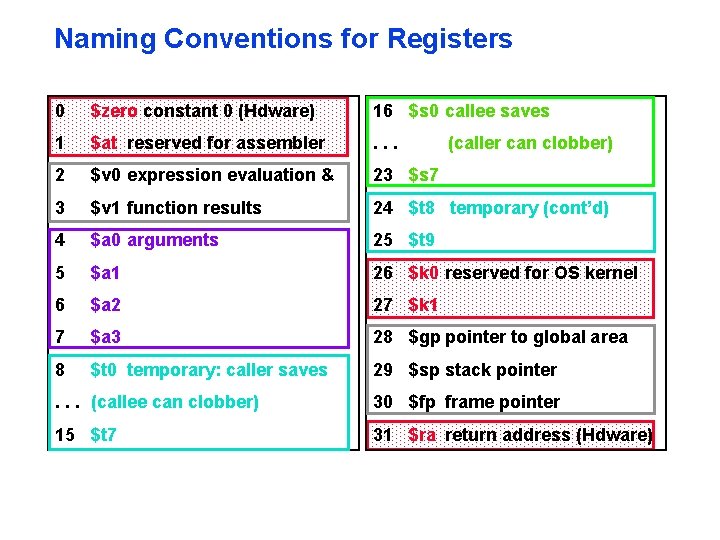 Naming Conventions for Registers

0 \$zero constant 0 (Hdware)
1 \$at reserved for assembler
2 \$v0 expression evaluation &
3 \$v1 function results
4 \$a0 arguments
5 \$a1
6 \$a2
7 \$a3
8 \$t0 temporary: caller saves
. . . (callee can clobber)
15 \$t7

16 \$s0 callee saves
. . . (caller can clobber)
23 \$s7
24 \$t8 temporary (cont'd)
25 \$t9
26 \$k0 reserved for OS kernel
27 \$k1
28 \$gp pointer to global area
29 \$sp stack pointer
30 \$fp frame pointer
31 \$ra return address (Hdware)